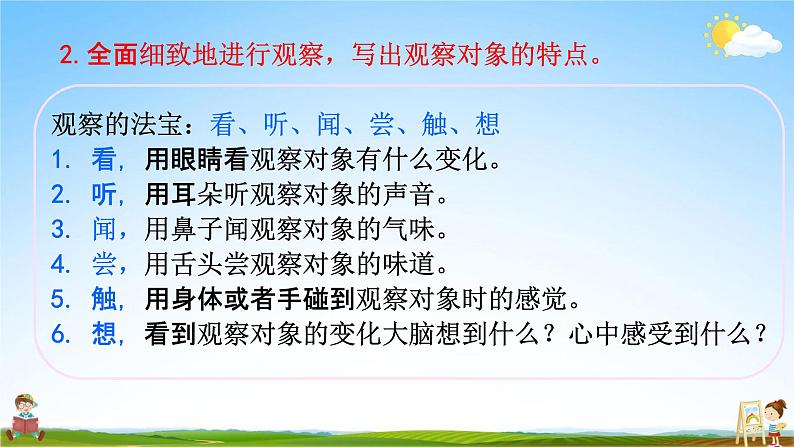 2. 全面细致地进行观察，写出观察对象的特点。

观察的法宝：看、听、闻、尝、触、想
1. 看，用眼睛看观察对象有什么变化。
2. 听，用耳朵听观察对象的声音。
3. 闻，用鼻子闻观察对象的气味。
4. 尝，用舌头尝观察对象的味道。
5. 触，用身体或者手碰到观察对象时的感觉。
6. 想，看到观察对象的变化大脑想到什么？心中感受到什么？